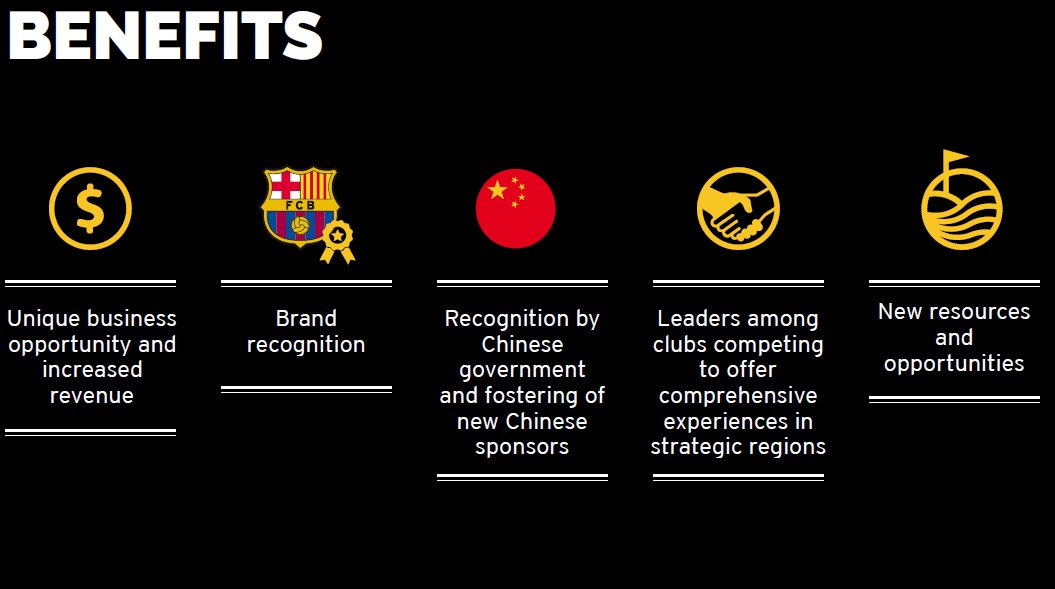 BENEFITS

$

FCB

Unique business opportunity and increased revenue

Brand recognition

Recognition by Chinese government and fostering of new Chinese sponsors

Leaders among clubs competing to offer comprehensive experiences in strategic regions

New resources and opportunities